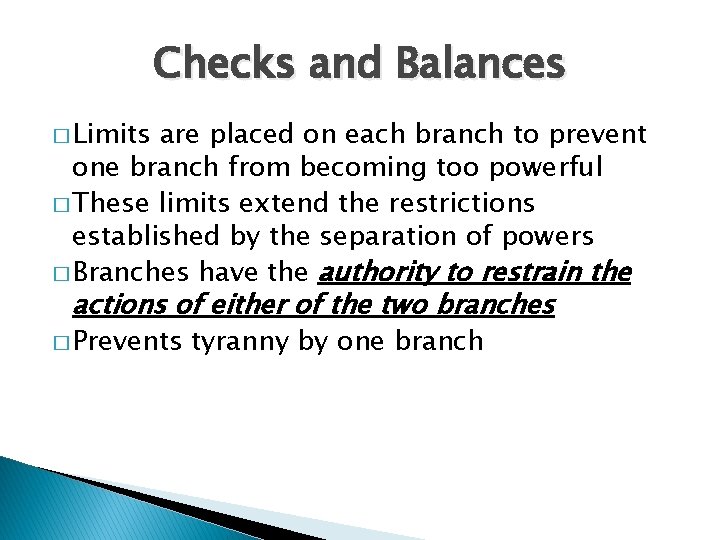 Checks and Balances

□ Limits are placed on each branch to prevent one branch from becoming too powerful

□ These limits extend the restrictions established by the separation of powers

□ Branches have the authority to restrain the actions of either of the two branches

□ Prevents tyranny by one branch